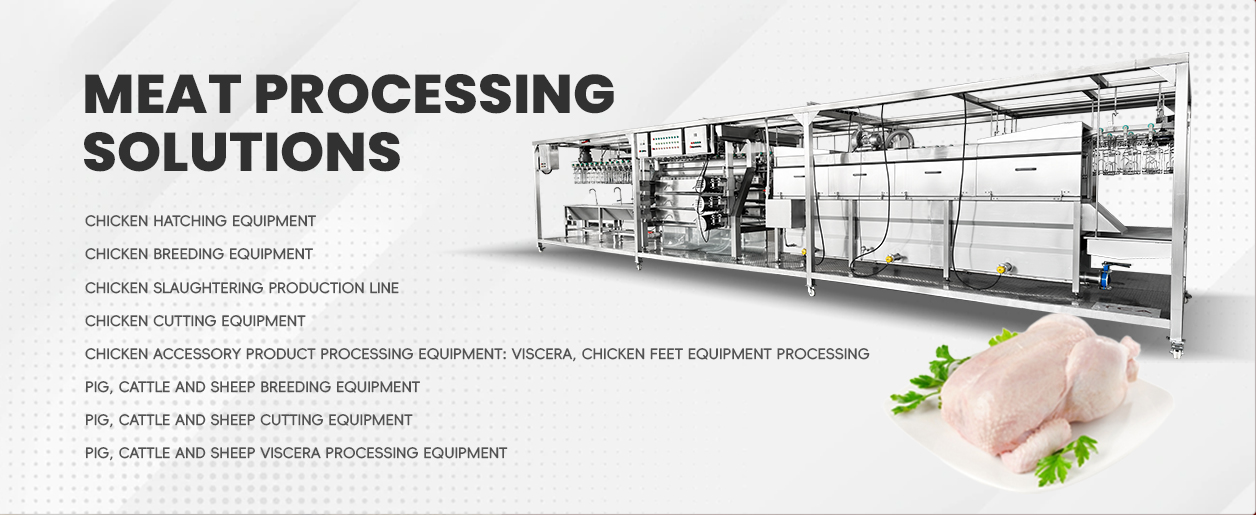 MEAT PROCESSING SOLUTIONS

CHICKEN HATCHING EQUIPMENT

CHICKEN BREEDING EQUIPMENT

CHICKEN SLAUGHTERING PRODUCTION LINE

CHICKEN CUTTING EQUIPMENT

CHICKEN ACCESSORY PRODUCT PROCESSING EQUIPMENT: VISCERA, CHICKEN FEET EQUIPMENT PROCESSING

PIG, CATTLE AND SHEEP BREEDING EQUIPMENT

PIG, CATTLE AND SHEEP CUTTING EQUIPMENT

PIG, CATTLE AND SHEEP VISCERA PROCESSING EQUIPMENT